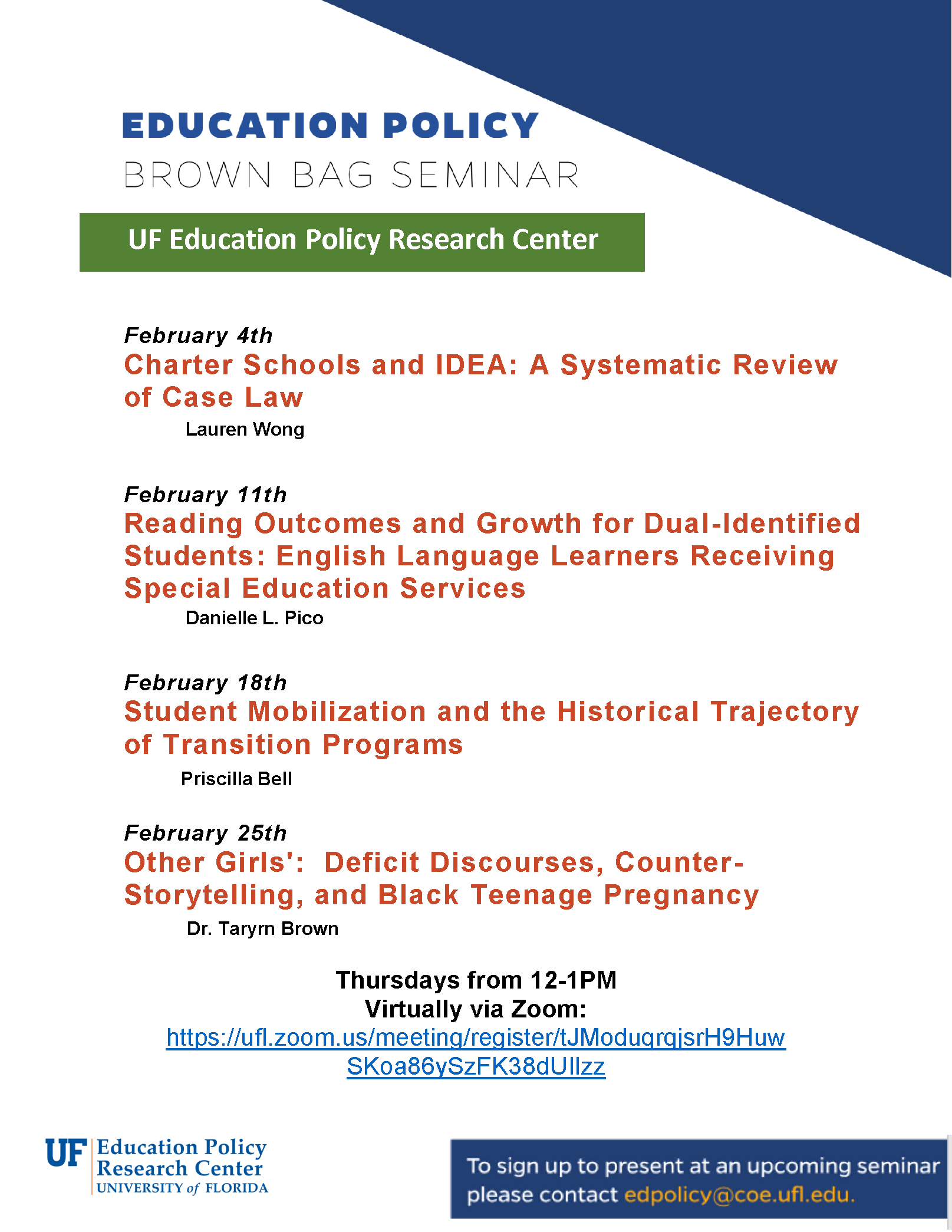 EDUCATION POLICY
BROWN BAG SEMINAR

UF Education Policy Research Center

February 4th
Charter Schools and IDEA: A Systematic Review of Case Law
Lauren Wong

February 11th
Reading Outcomes and Growth for Dual-Identified Students: English Language Learners Receiving Special Education Services
Danielle L. Pico

February 18th
Student Mobilization and the Historical Trajectory of Transition Programs
Priscilla Bell

February 25th
Other Girls': Deficit Discourses, Counter-Storytelling, and Black Teenage Pregnancy
Dr. Taryrn Brown

Thursdays from 12-1PM
Virtually via Zoom:
https://ufl.zoom.us/meeting/register/tJModuqrqjsrH9HuwSKoa86ySzFK38dUIlzz

UF Education Policy Research Center UNIVERSITY of FLORIDA

To sign up to present at an upcoming seminar please contact edpolicy@coe.ufl.edu.